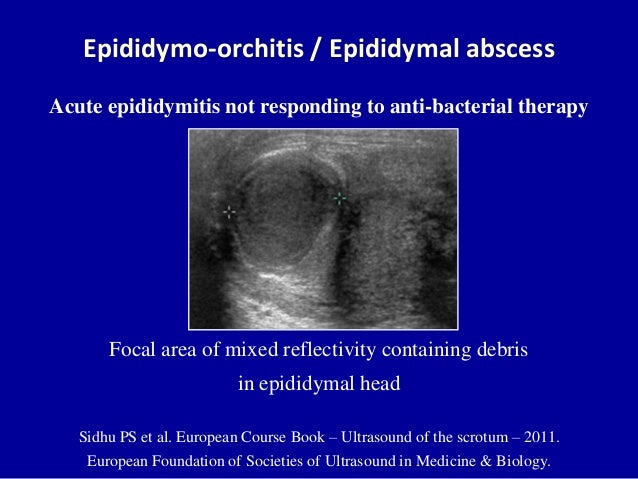 Epididymo-orchitis / Epididymal abscess

Acute epididymitis not responding to anti-bacterial therapy

Focal area of mixed reflectivity containing debris in epididymal head

Sidhu PS et al. European Course Book – Ultrasound of the scrotum – 2011.
European Foundation of Societies of Ultrasound in Medicine & Biology.